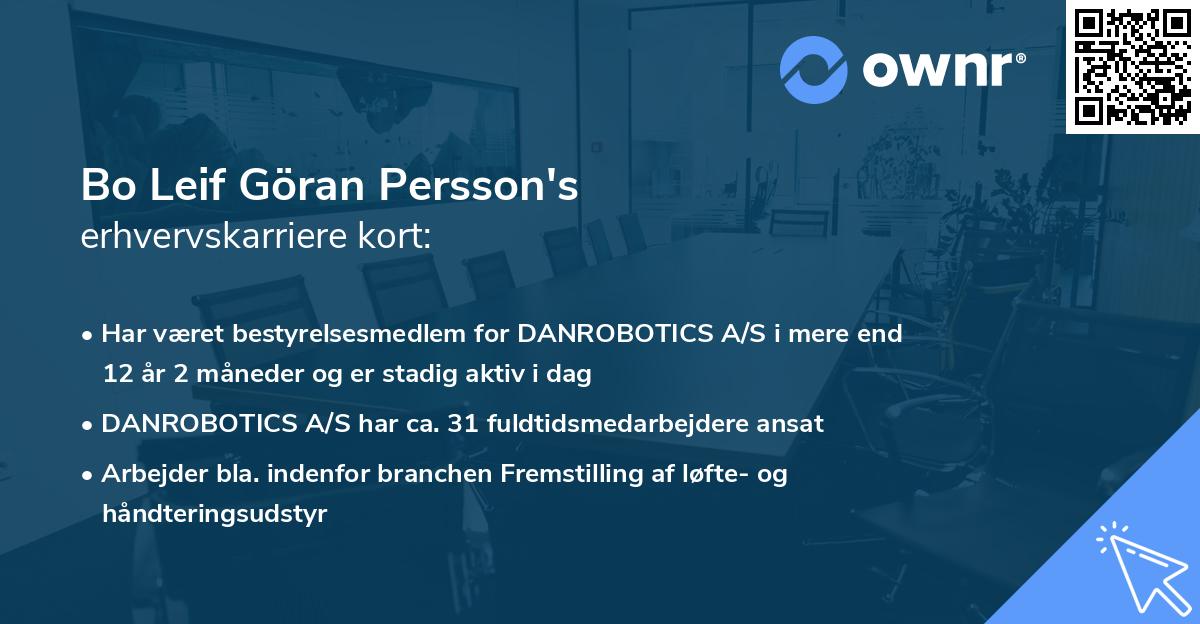 ownr®

Bo Leif Göran Persson's
erhvervskarriere kort:

• Har været bestyrelsesmedlem for DANROBOTICS A/S i mere end 12 år 2 måneder og er stadig aktiv i dag

• DANROBOTICS A/S har ca. 31 fuldtidsmedarbejdere ansat

• Arbejder bla. indenfor branchen Fremstilling af løfte- og håndteringsudstyr